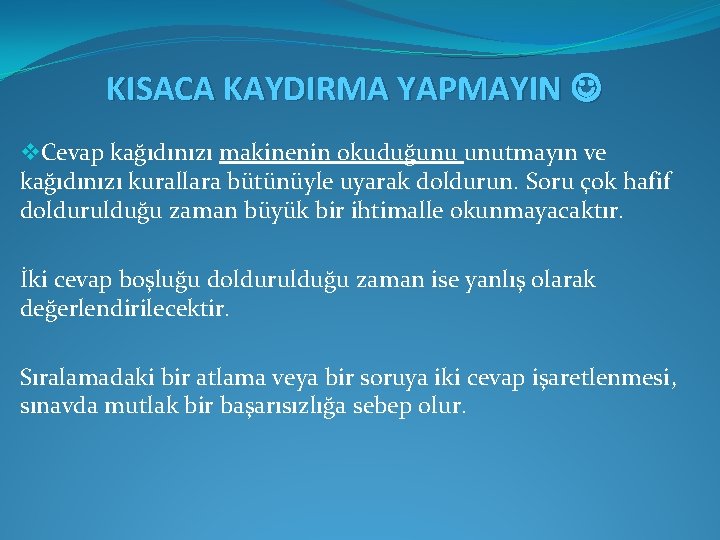 KISACA KAYDIRMA YAPMAYIN ☺

❖Cevap kağıdınızı makinenin okuduğunu unutmayın ve kağıdınızı kurallara bütünüyle uyarak doldurun. Soru çok hafif doldurulduğu zaman büyük bir ihtimalle okunmayacaktır.

İki cevap boşluğu doldurulduğu zaman ise yanlış olarak değerlendirilecektir.

Sıralamadaki bir atlama veya bir soruya iki cevap işaretlenmesi, sınavda mutlak bir başarısızlığa sebep olur.